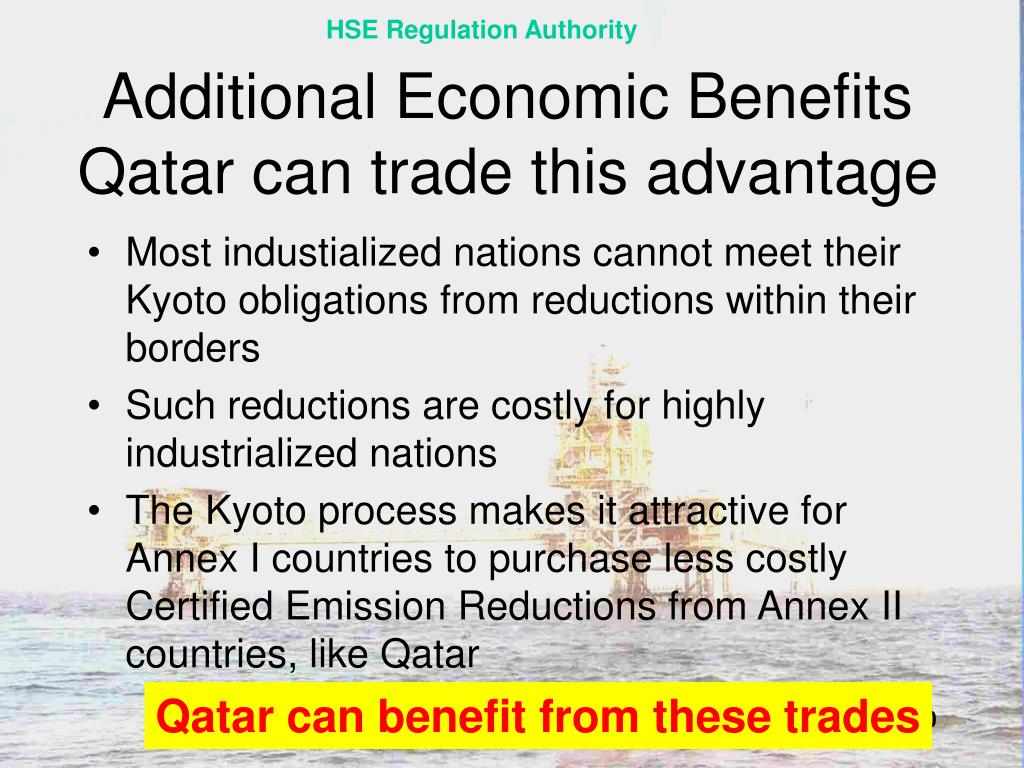 HSE Regulation Authority

Additional Economic Benefits Qatar can trade this advantage

• Most industialized nations cannot meet their Kyoto obligations from reductions within their borders
• Such reductions are costly for highly industrialized nations
• The Kyoto process makes it attractive for Annex I countries to purchase less costly Certified Emission Reductions from Annex II countries, like Qatar

Qatar can benefit from these trades